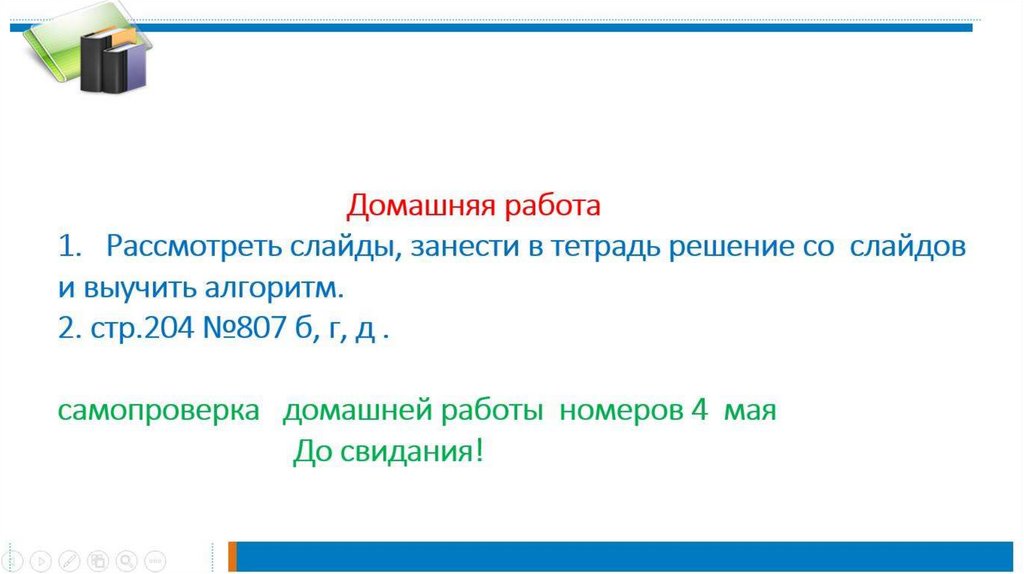 Домашняя работа
1. Рассмотреть слайды, занести в тетрадь решение со слайдов и выучить алгоритм.
2. стр.204 №807 б, г, д .

самопроверка домашней работы номеров 4 мая
До свидания!